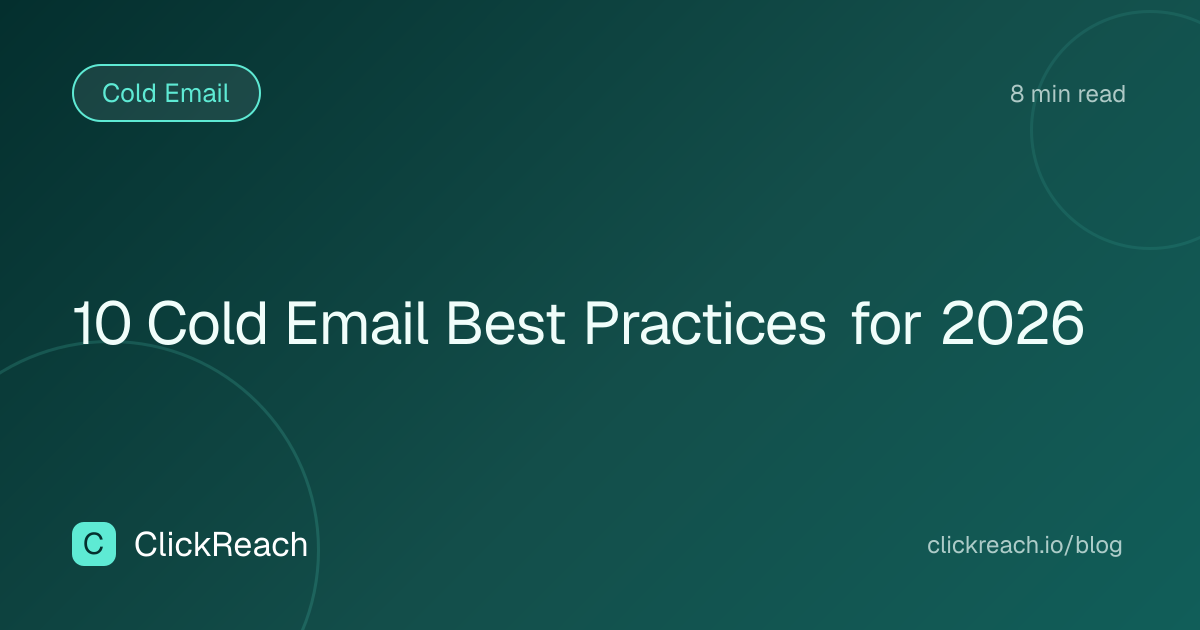 Cold Email

8 min read

10 Cold Email Best Practices for 2026

C ClickReach

clickreach.io/blog